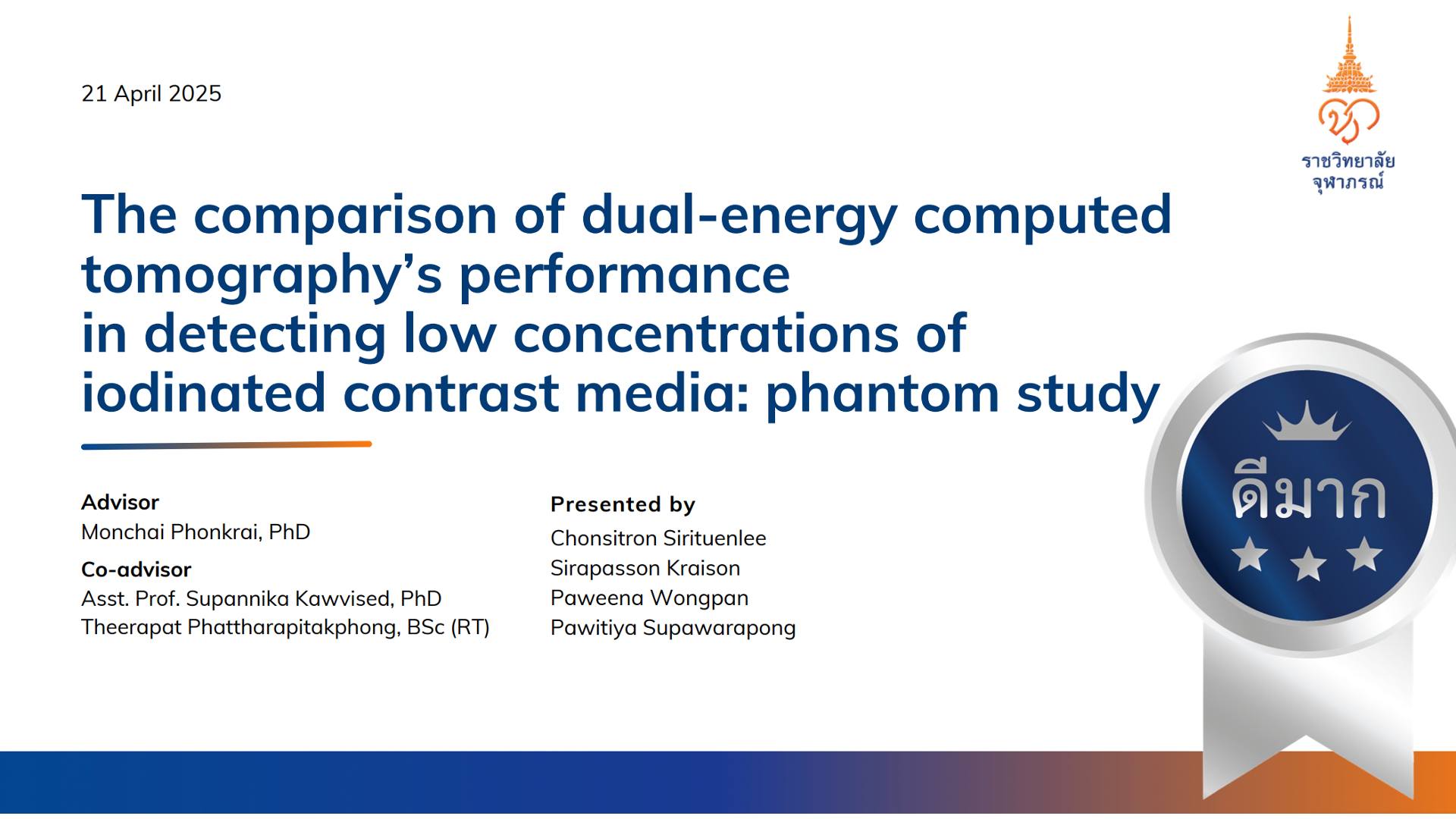 21 April 2025

ราชวิทยาลัย
จุฬาภรณ์

The comparison of dual-energy computed tomography's performance in detecting low concentrations of iodinated contrast media: phantom study

Advisor
Monchai Phonkrai, PhD

Co-advisor
Asst. Prof. Supannika Kawvised, PhD
Theerapat Phattharapitakphong, BSc (RT)

Presented by
Chonsitron Sirituenlee
Sirapasson Kraison
Paweena Wongpan
Pawitiya Supawarapong

ดีมาก